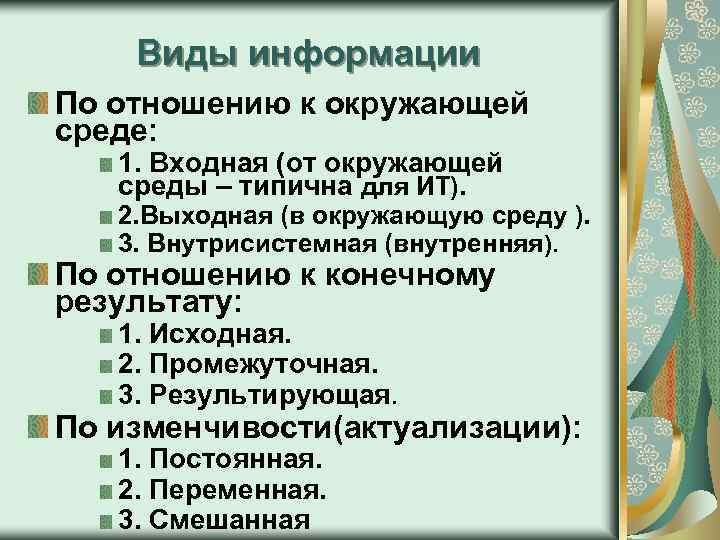 Виды информации

По отношению к окружающей среде:

1. Входная (от окружающей среды – типична для ИТ).

2.Выходная (в окружающую среду ).

3. Внутрисистемная (внутренняя).

По отношению к конечному результату:

1. Исходная.

2. Промежуточная.

3. Результирующая.

По изменчивости(актуализации):

1. Постоянная.

2. Переменная.

3. Смешанная